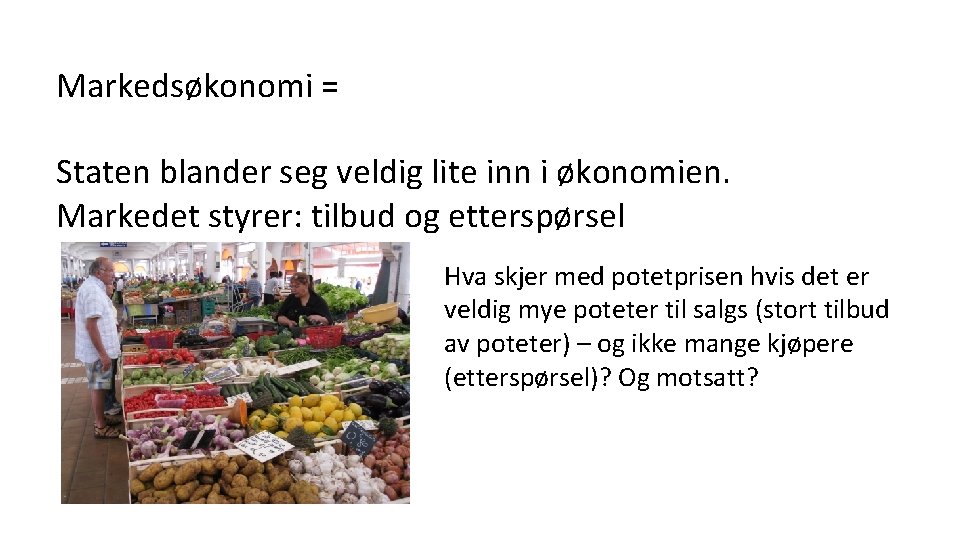 Markedsøkonomi =

Staten blander seg veldig lite inn i økonomien.
Markedet styrer: tilbud og etterspørsel

Hva skjer med potetprisen hvis det er veldig mye poteter til salgs (stort tilbud av poteter) – og ikke mange kjøpere (etterspørsel)? Og motsatt?